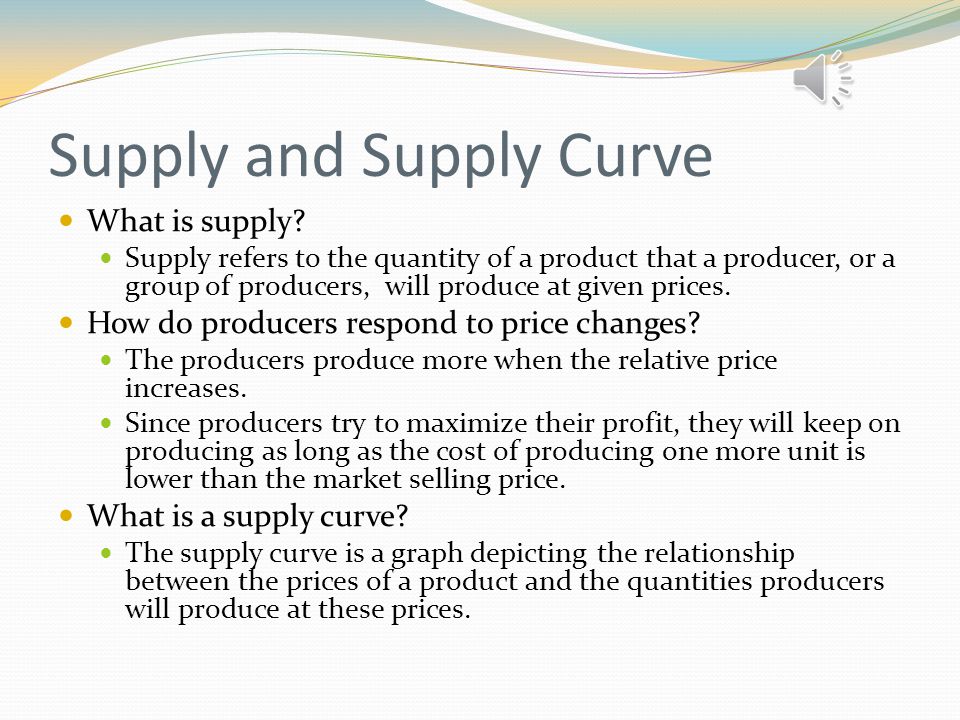 Supply and Supply Curve

- What is supply?
  - Supply refers to the quantity of a product that a producer, or a group of producers, will produce at given prices.
- How do producers respond to price changes?
  - The producers produce more when the relative price increases.
  - Since producers try to maximize their profit, they will keep on producing as long as the cost of producing one more unit is lower than the market selling price.
- What is a supply curve?
  - The supply curve is a graph depicting the relationship between the prices of a product and the quantities producers will produce at these prices.